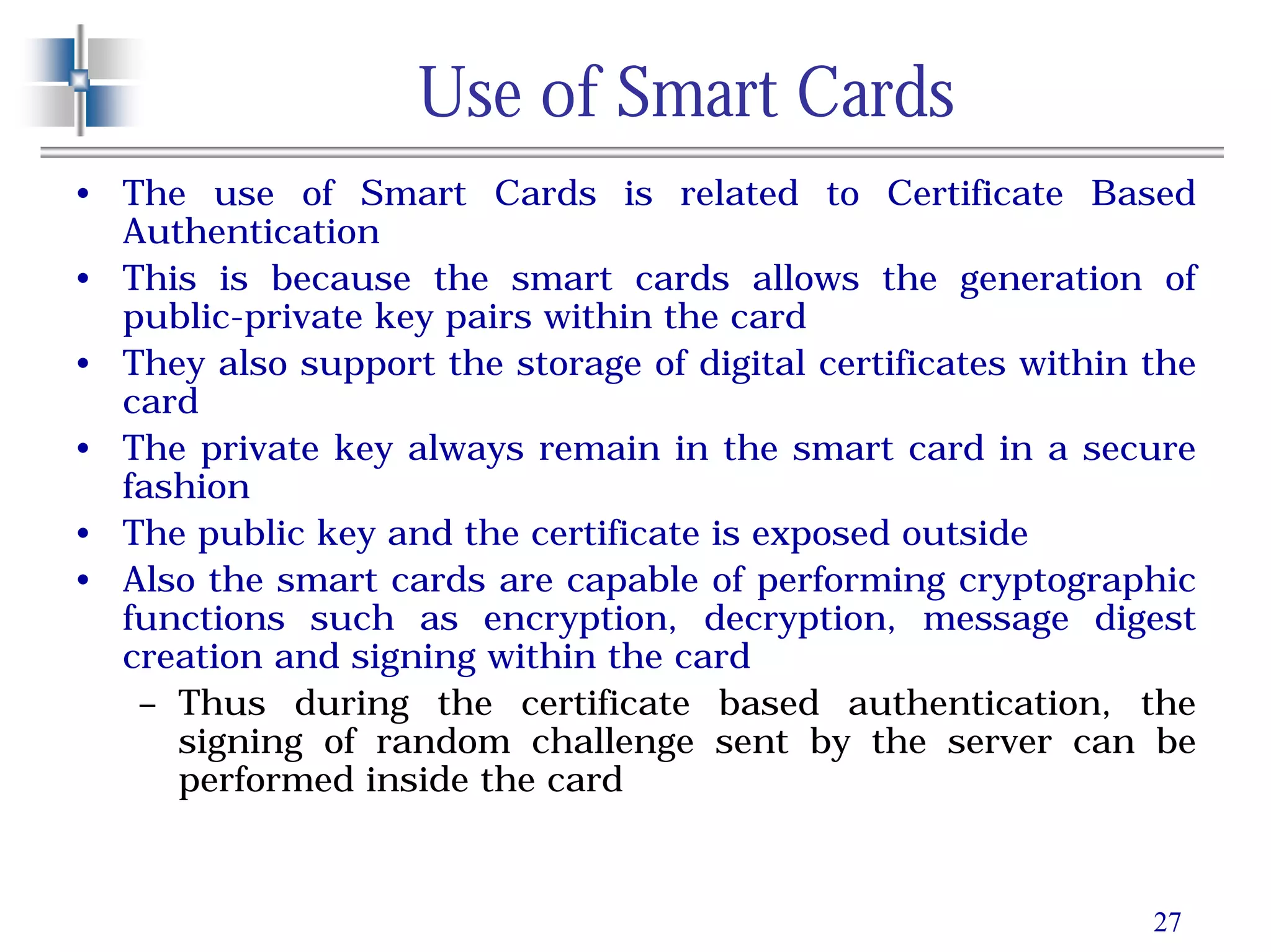 Use of Smart Cards

• The use of Smart Cards is related to Certificate Based Authentication
• This is because the smart cards allows the generation of public-private key pairs within the card
• They also support the storage of digital certificates within the card
• The private key always remain in the smart card in a secure fashion
• The public key and the certificate is exposed outside
• Also the smart cards are capable of performing cryptographic functions such as encryption, decryption, message digest creation and signing within the card
– Thus during the certificate based authentication, the signing of random challenge sent by the server can be performed inside the card

27